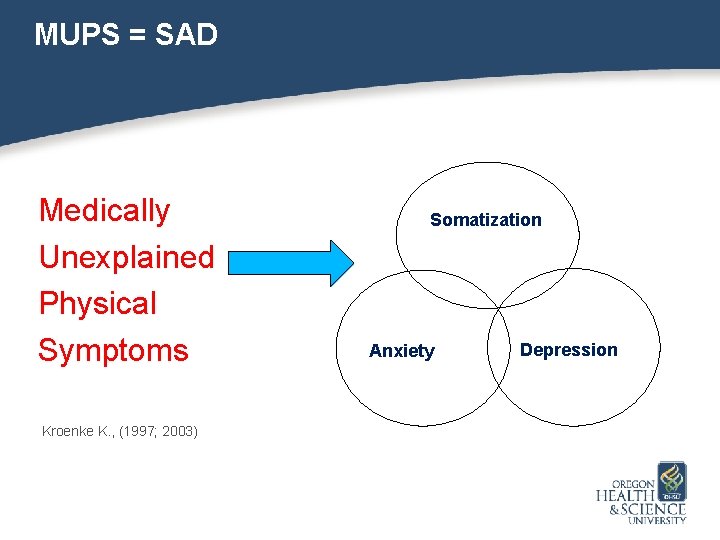 MUPS = SAD

Medically
Unexplained
Physical
Symptoms

Somatization

Anxiety

Depression

Kroenke K., (1997; 2003)

OREGON
HEALTH
& SCIENCE
UNIVERSITY

OHSU